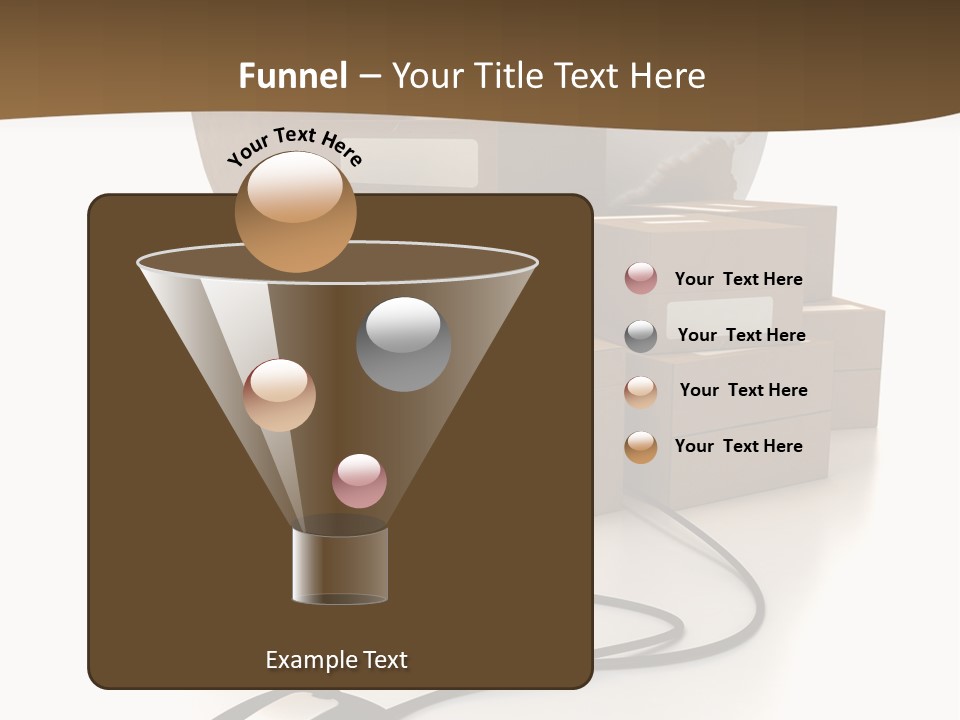 Funnel – Your Title Text Here

Your Text Here

Your  Text Here

Your  Text Here

Your  Text Here

Your  Text Here

Example Text